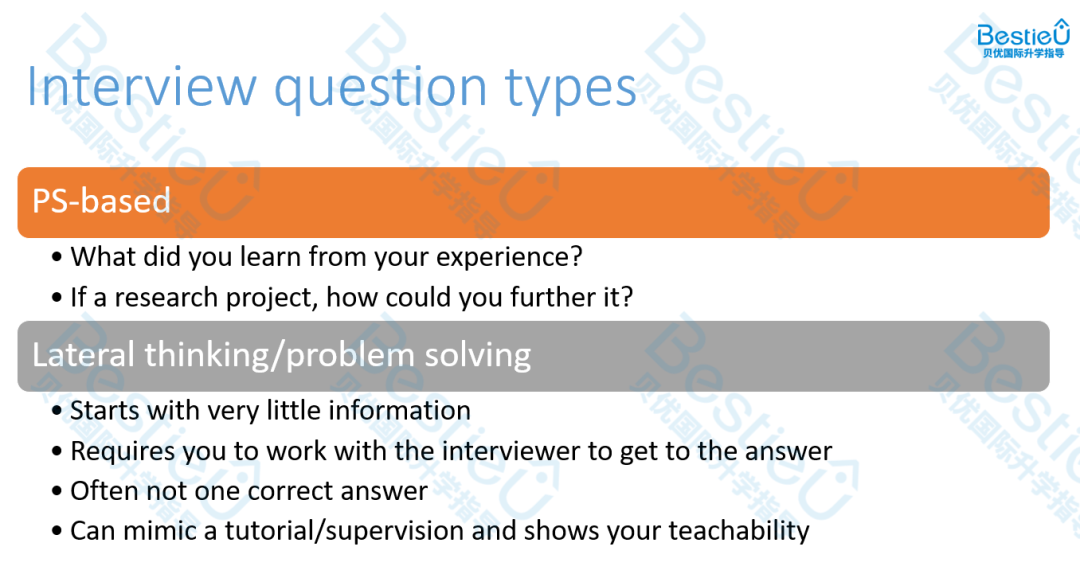 BestieU
贝优国际升学指导

Interview question types

PS-based

• What did you learn from your experience?
• If a research project, how could you further it?

Lateral thinking/problem solving

• Starts with very little information
• Requires you to work with the interviewer to get to the answer
• Often not one correct answer
• Can mimic a tutorial/supervision and shows your teachability